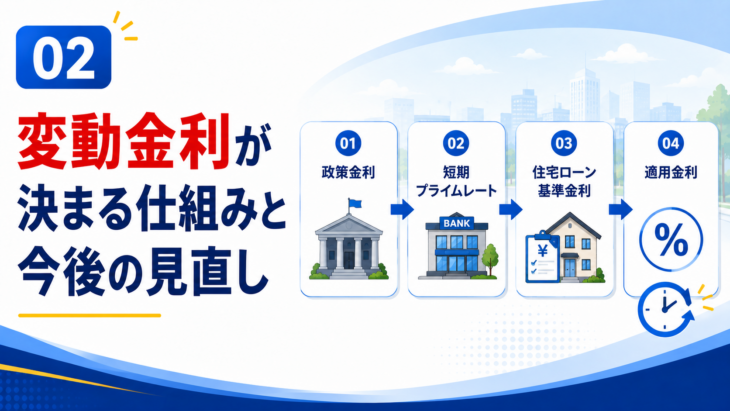 02

変動金利が決まる仕組みと今後の見直し

01
政策金利

02
短期プライムレート

BANK

03
住宅ローン基準金利

¥

04
適用金利

%